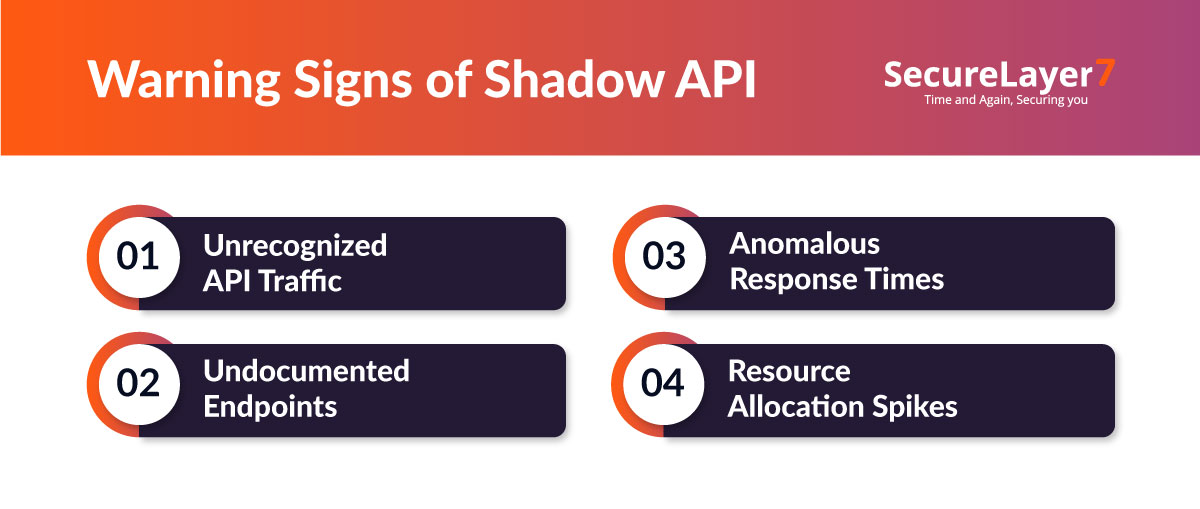 Warning Signs of Shadow API

SecureLayer7
Time and Again, Securing you

01 Unrecognized API Traffic

02 Undocumented Endpoints

03 Anomalous Response Times

04 Resource Allocation Spikes